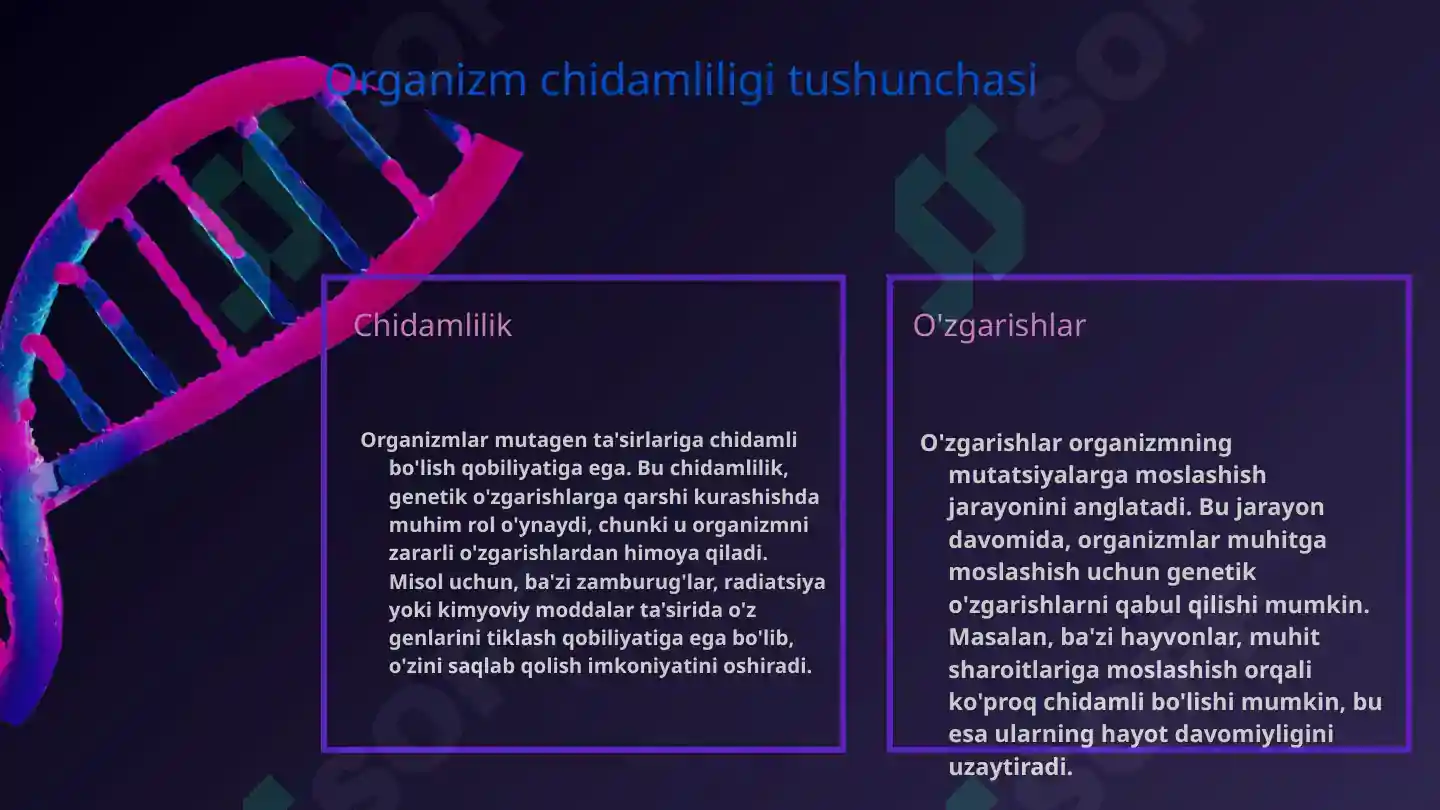 Organizm chidamliligi tushunchasi

Chidamlilik

Organizmlar mutagen ta'sirlariga chidamli bo'lish qobiliyatiga ega. Bu chidamlilik, genetik o'zgarishlarga qarshi kurashishda muhim rol o'ynaydi, chunki u organizmni zararli o'zgarishlardan himoya qiladi. Misol uchun, ba'zi zamburug'lar, radiatsiya yoki kimyoviy moddalar ta'sirida o'z genlarini tiklash qobiliyatiga ega bo'lib, o'zini saqlab qolish imkoniyatini oshiradi.

O'zgarishlar

O'zgarishlar organizmning mutatsiyalarga moslashish jarayonini anglatadi. Bu jarayon davomida, organizmlar muhitga moslashish uchun genetik o'zgarishlarni qabul qilishi mumkin. Masalan, ba'zi hayvonlar, muhit sharoitlariga moslashish orqali ko'proq chidamli bo'lishi mumkin, bu esa ularning hayot davomiyligini uzaytiradi.